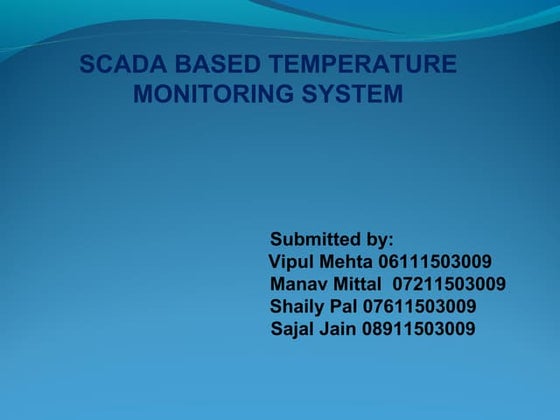 SCADA BASED TEMPERATURE MONITORING SYSTEM

Submitted by:
Vipul Mehta 06111503009
Manav Mittal 07211503009
Shaily Pal 07611503009
Sajal Jain 08911503009